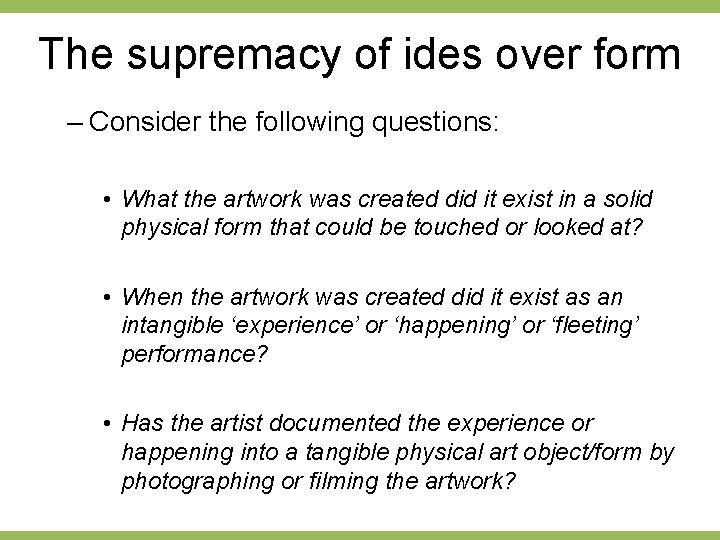 The supremacy of ides over form

– Consider the following questions:

• What the artwork was created did it exist in a solid physical form that could be touched or looked at?

• When the artwork was created did it exist as an intangible ‘experience’ or ‘happening’ or ‘fleeting’ performance?

• Has the artist documented the experience or happening into a tangible physical art object/form by photographing or filming the artwork?